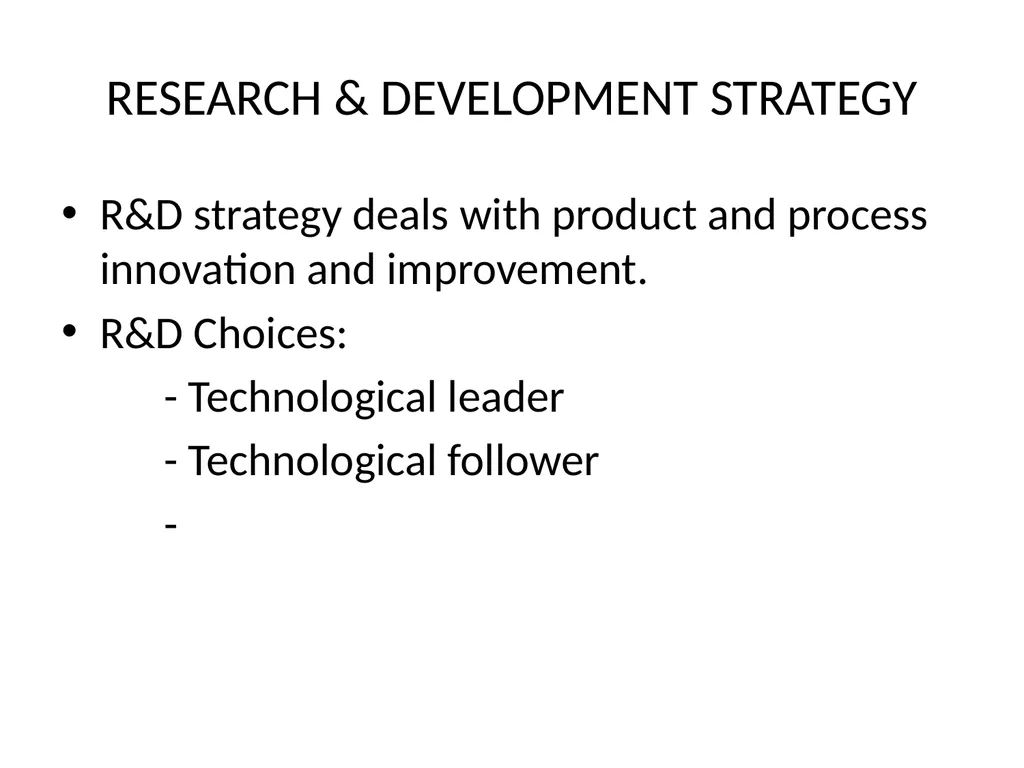 RESEARCH & DEVELOPMENT STRATEGY

• R&D strategy deals with product and process innovation and improvement.
• R&D Choices:
- Technological leader
- Technological follower
-